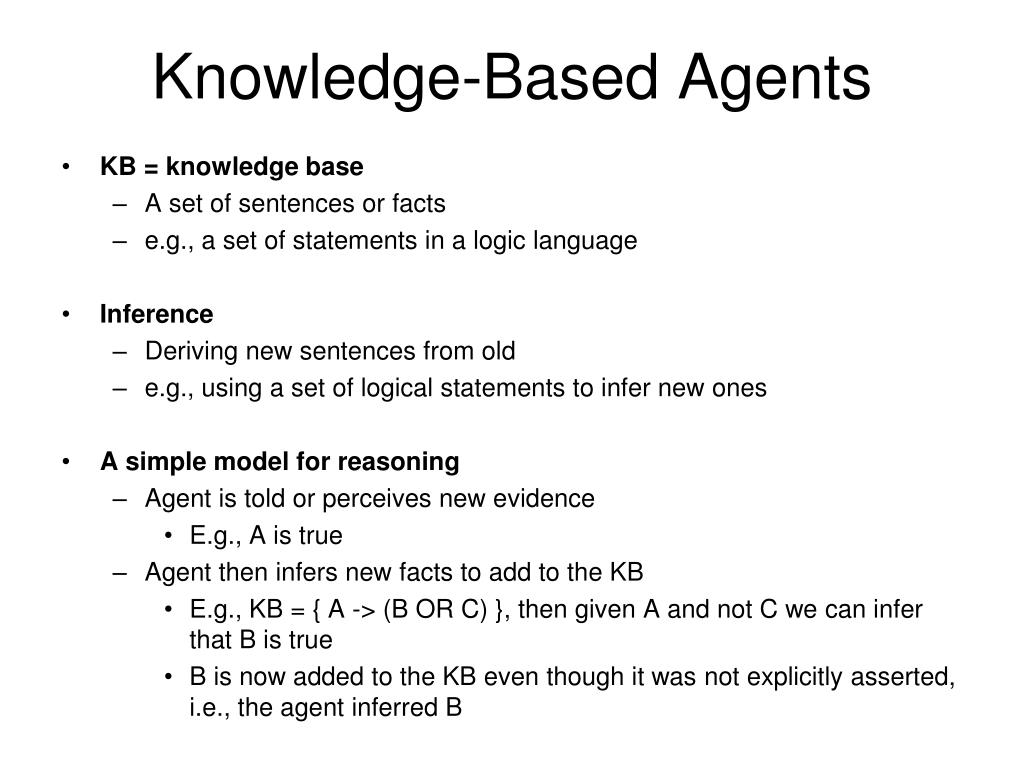 Knowledge-Based Agents

• KB = knowledge base
  – A set of sentences or facts
  – e.g., a set of statements in a logic language

• Inference
  – Deriving new sentences from old
  – e.g., using a set of logical statements to infer new ones

• A simple model for reasoning
  – Agent is told or perceives new evidence
    • E.g., A is true
  – Agent then infers new facts to add to the KB
    • E.g., KB = { A -> (B OR C) }, then given A and not C we can infer that B is true
    • B is now added to the KB even though it was not explicitly asserted, i.e., the agent inferred B